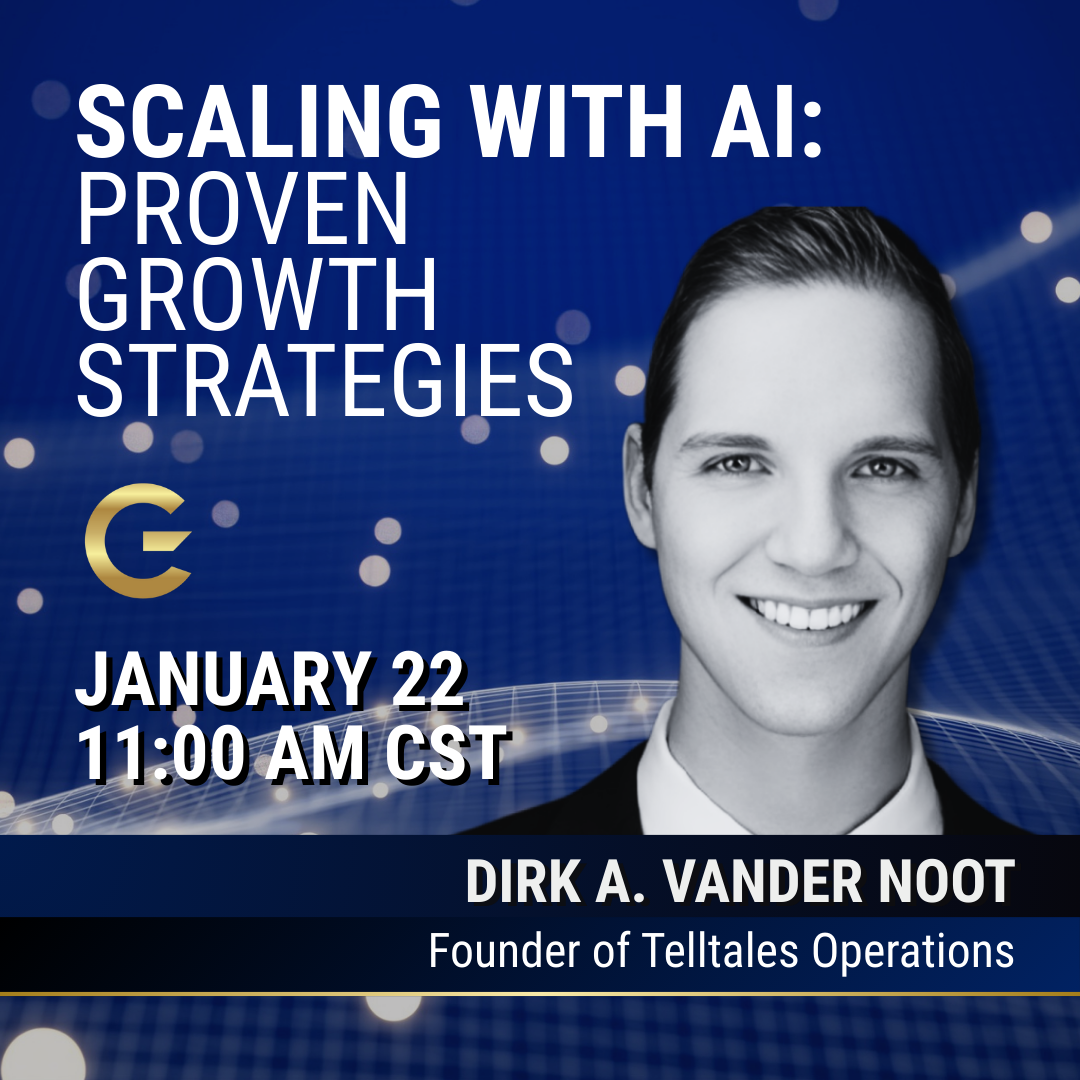 SCALING WITH AI:
PROVEN GROWTH STRATEGIES

JANUARY 22
11:00 AM CST

DIRK A. VANDER NOOT
Founder of Telltales Operations